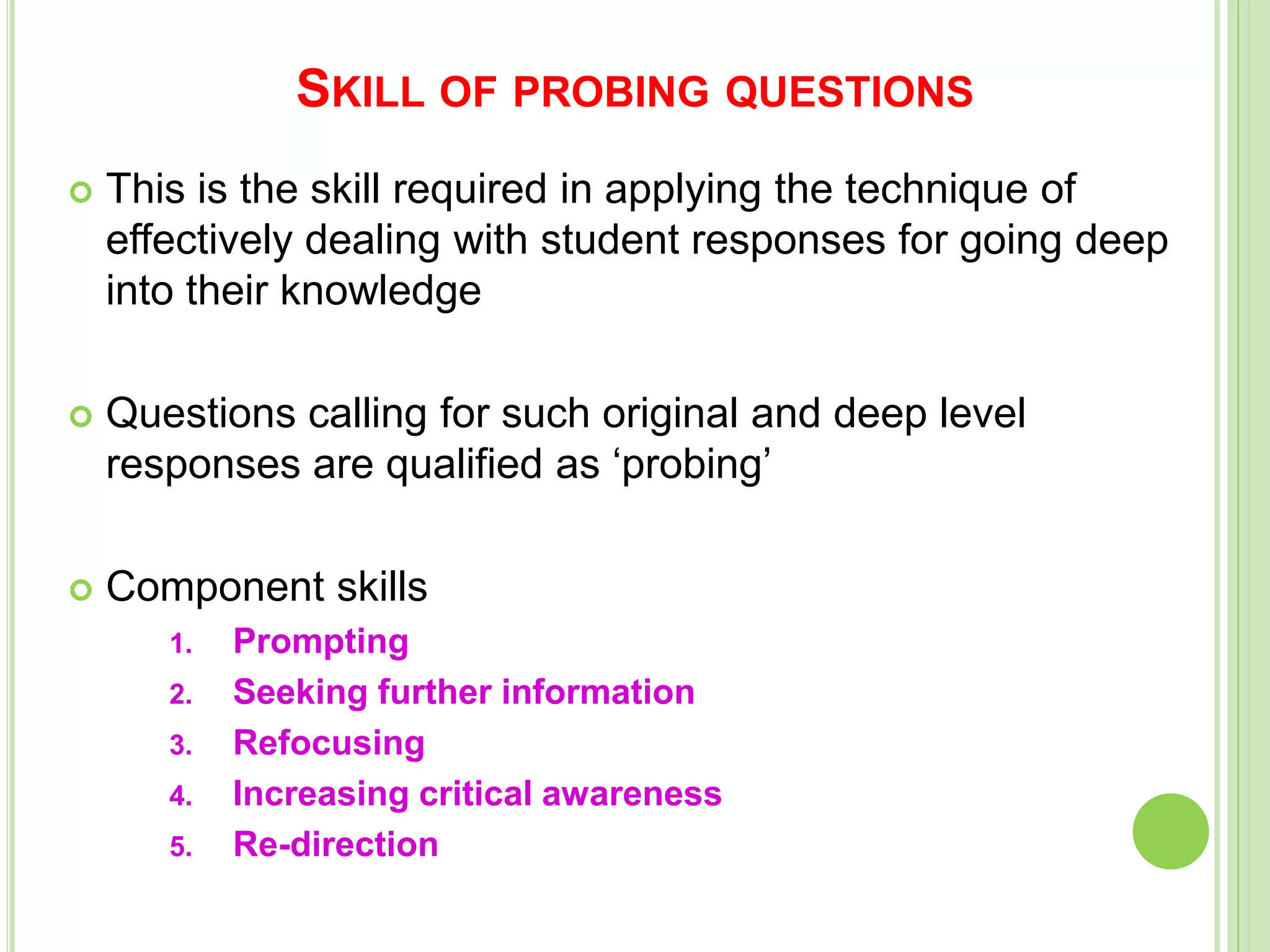 SKILL OF PROBING QUESTIONS

This is the skill required in applying the technique of effectively dealing with student responses for going deep into their knowledge

Questions calling for such original and deep level responses are qualified as ‘probing’

Component skills

1. Prompting
2. Seeking further information
3. Refocusing
4. Increasing critical awareness
5. Re-direction